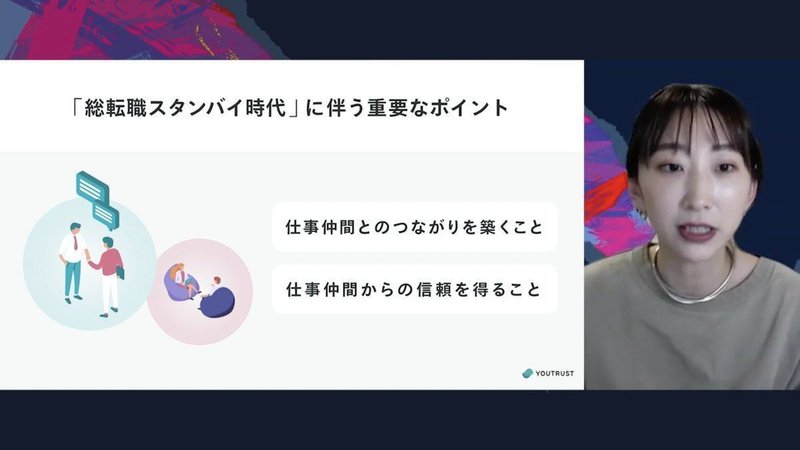 「総転職スタンバイ時代」に伴う重要なポイント

仕事仲間とのつながりを築くこと

仕事仲間からの信頼を得ること

YOUTRUST